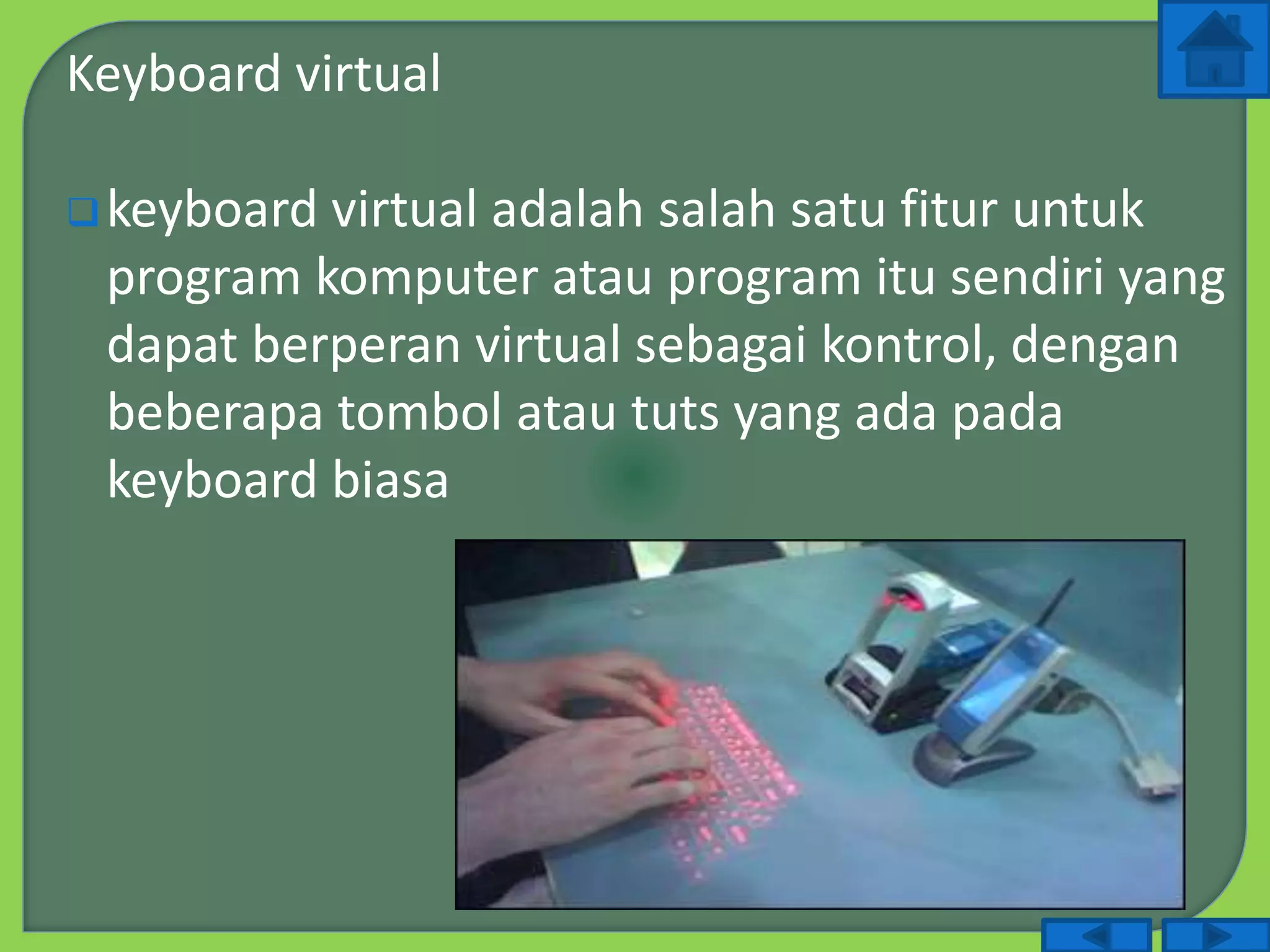 Keyboard virtual

keyboard virtual adalah salah satu fitur untuk program komputer atau program itu sendiri yang dapat berperan virtual sebagai kontrol, dengan beberapa tombol atau tuts yang ada pada keyboard biasa